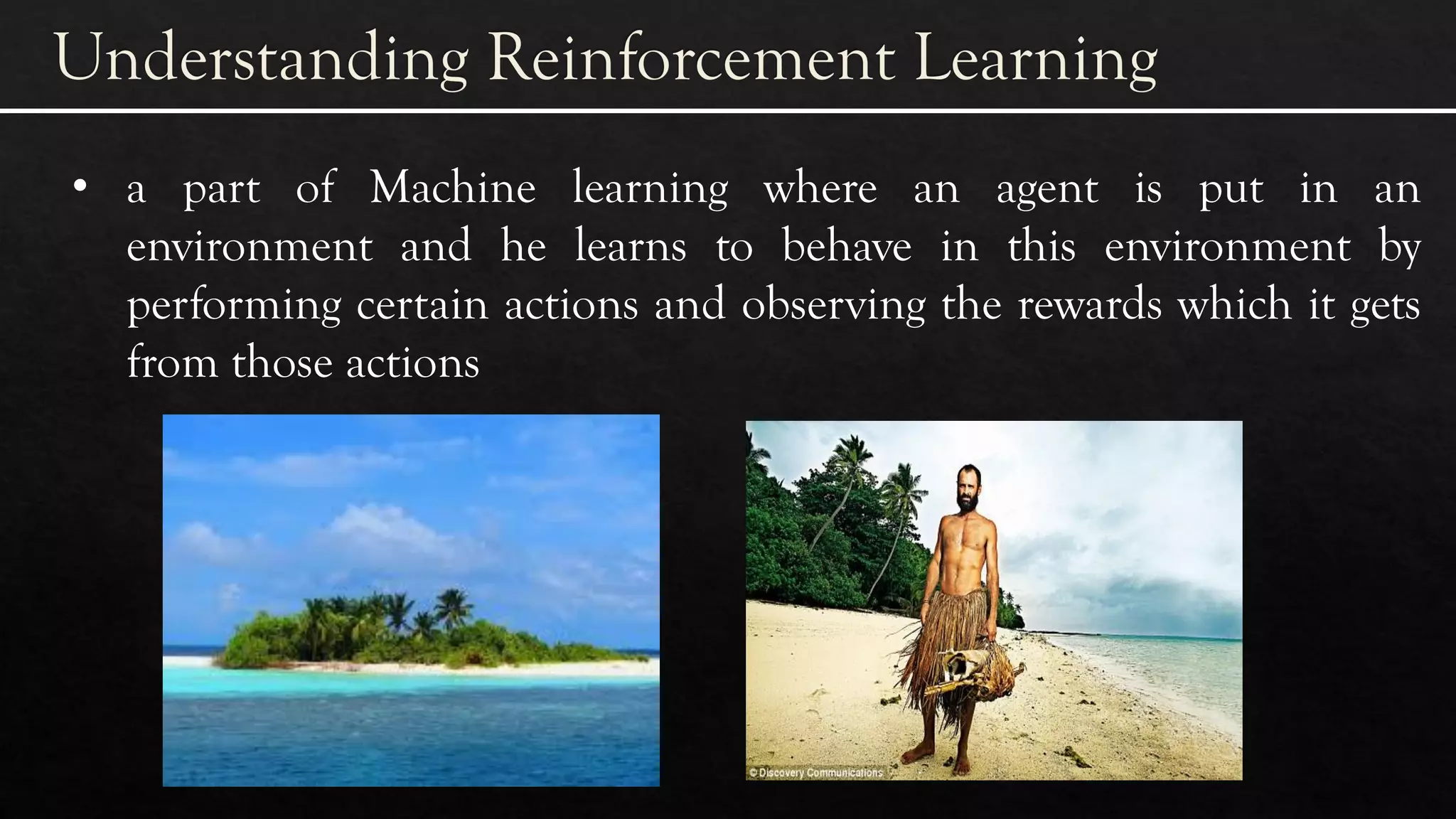 Understanding Reinforcement Learning

• a part of Machine learning where an agent is put in an environment and he learns to behave in this environment by performing certain actions and observing the rewards which it gets from those actions

© Discovery Communications